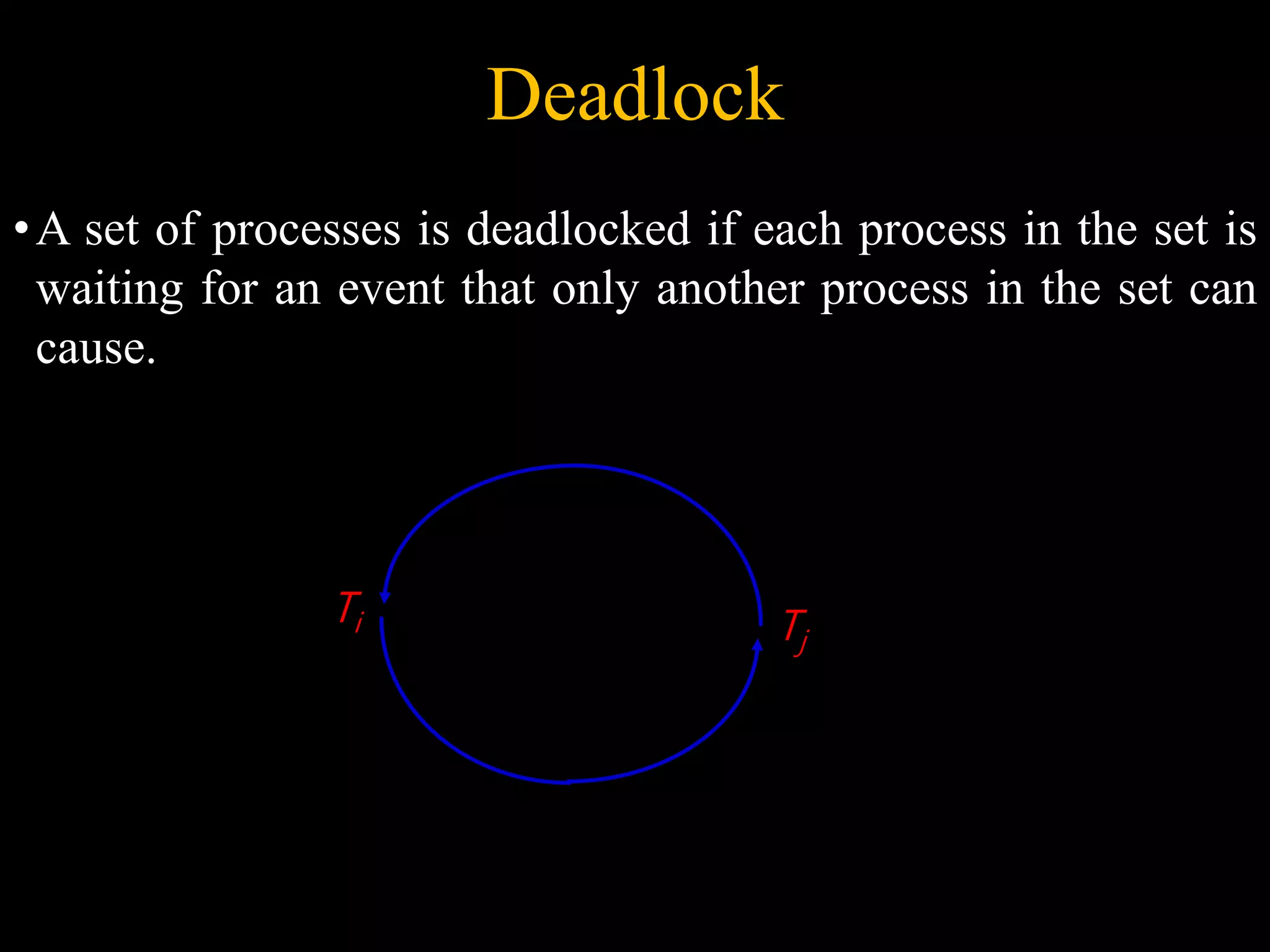 Deadlock

• A set of processes is deadlocked if each process in the set is waiting for an event that only another process in the set can cause.

$T_i$

$T_j$